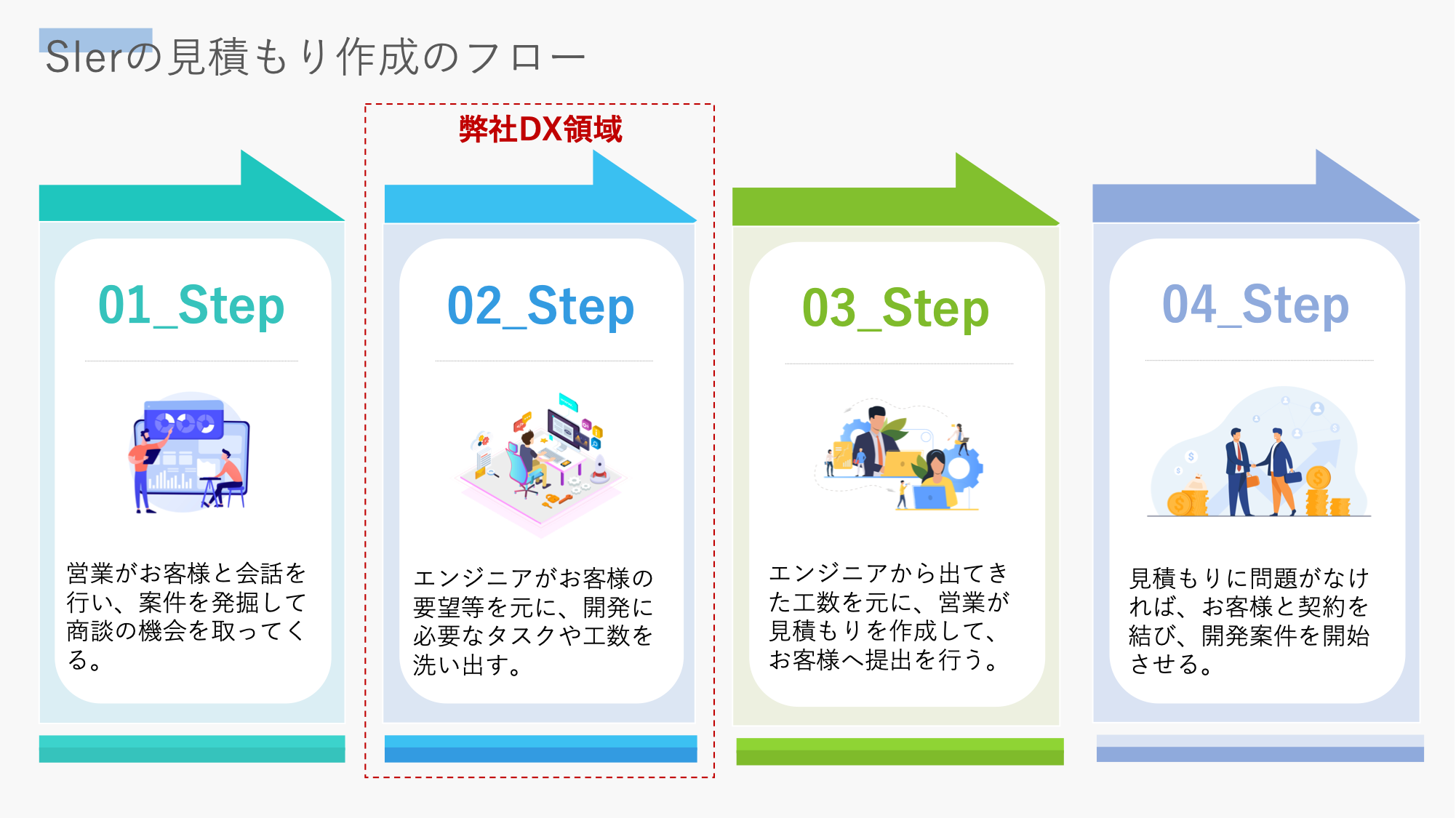 SIerの見積もり作成のフロー

弊社DX領域

01_Step

営業がお客様と会話を行い、案件を発掘して商談の機会を取ってくる。

02_Step

エンジニアがお客様の要望等を元に、開発に必要なタスクや工数を洗い出す。

03_Step

エンジニアから出てきた工数を元に、営業が見積もりを作成して、お客様へ提出を行う。

04_Step

見積もりに問題がなければ、お客様と契約を結び、開発案件を開始させる。